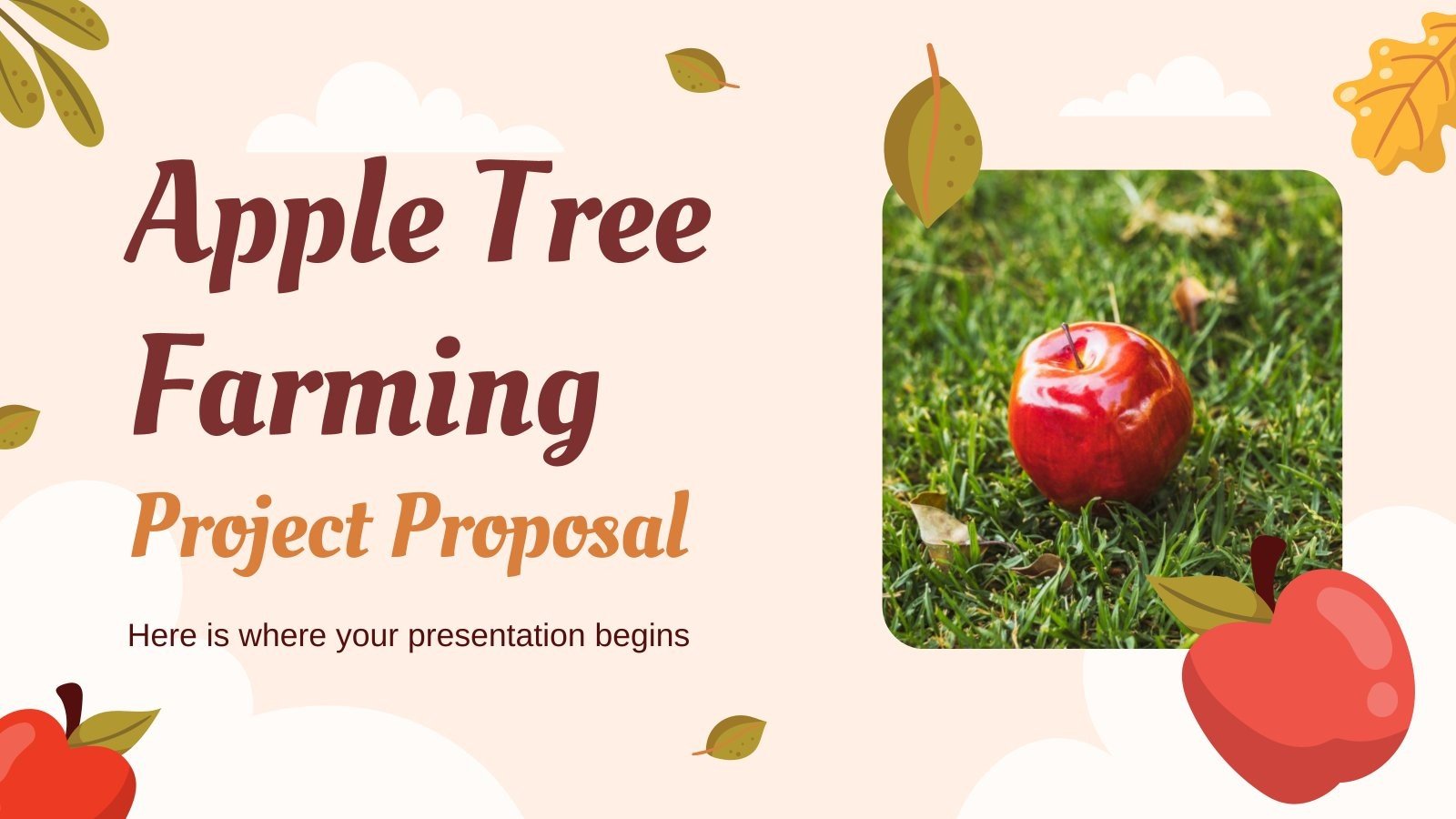 Apple Tree Farming
Project Proposal

Here is where your presentation begins